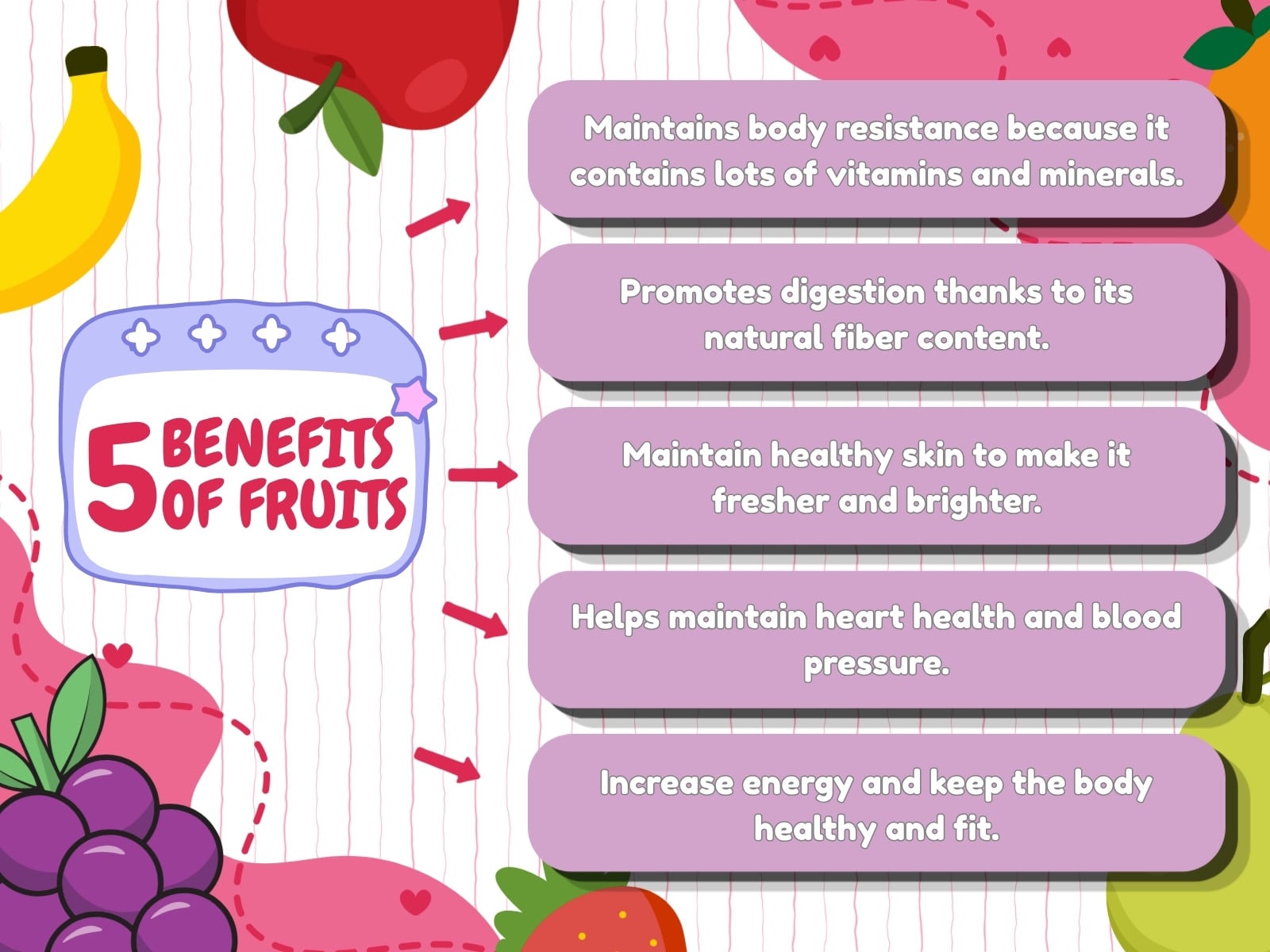 5 BENEFITS OF FRUITS

Maintains body resistance because it contains lots of vitamins and minerals.

Promotes digestion thanks to its natural fiber content.

Maintain healthy skin to make it fresher and brighter.

Helps maintain heart health and blood pressure.

Increase energy and keep the body healthy and fit.